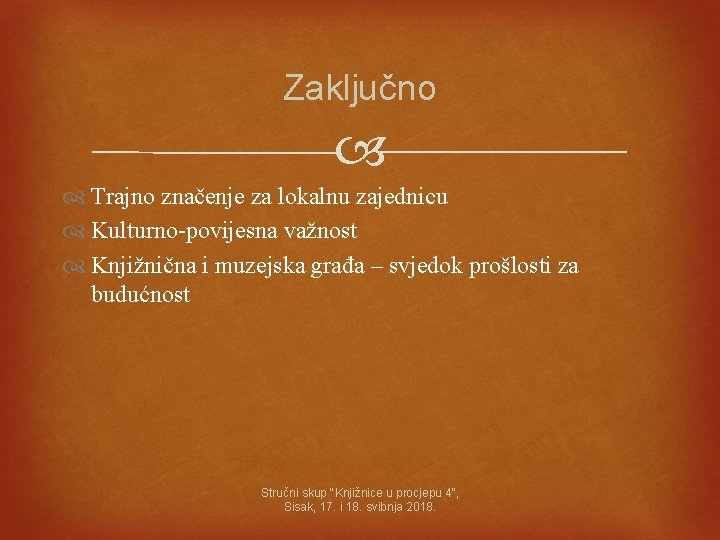 Zaključno

Trajno značenje za lokalnu zajednicu

Kulturno-povijesna važnost

Knjižnična i muzejska građa – svjedok prošlosti za budućnost

Stručni skup "Knjižnice u procjepu 4", Sisak, 17. i 18. svibnja 2018.